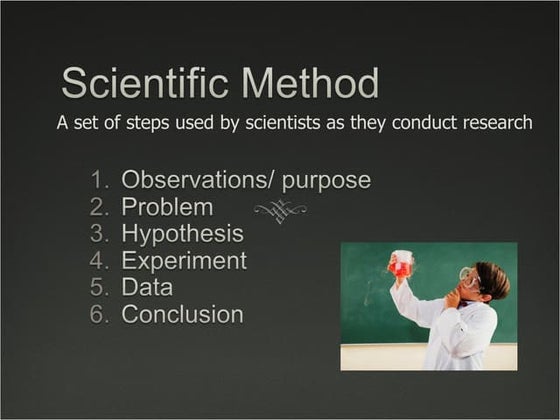 Scientific Method

A set of steps used by scientists as they conduct research

1. Observations/ purpose
2. Problem
3. Hypothesis
4. Experiment
5. Data
6. Conclusion